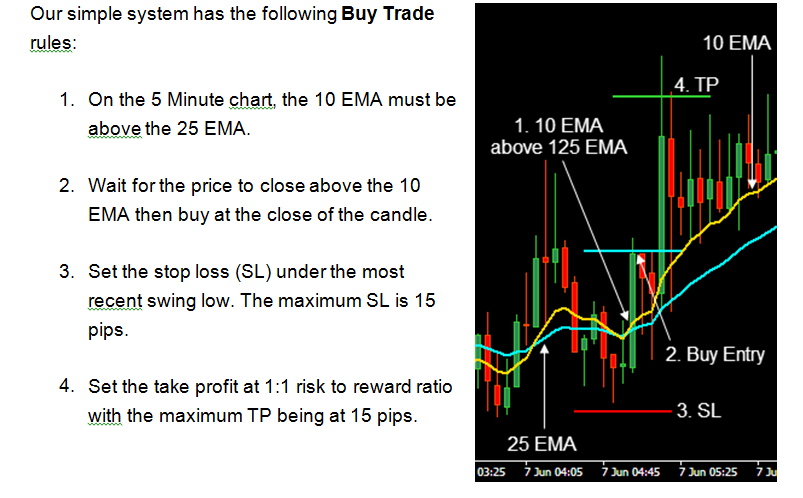 Our simple system has the following **Buy Trade** rules:

1. On the 5 Minute chart, the 10 EMA must be above the 25 EMA.

2. Wait for the price to close above the 10 EMA then buy at the close of the candle.

3. Set the stop loss (SL) under the most recent swing low. The maximum SL is 15 pips.

4. Set the take profit at 1:1 risk to reward ratio with the maximum TP being at 15 pips.

10 EMA

4. TP

1. 10 EMA above 125 EMA

2. Buy Entry

3. SL

25 EMA

03:25 7 Jun 04:05 7 Jun 04:45 7 Jun 05:25 7 Ju